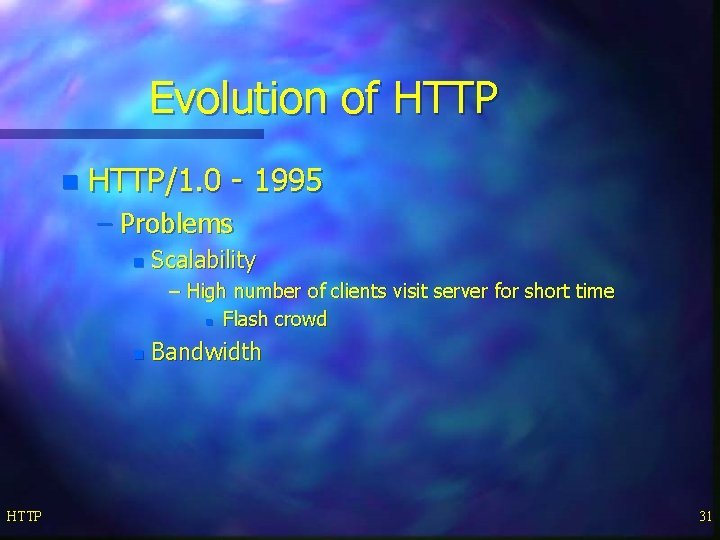 Evolution of HTTP

HTTP/1.0 - 1995

– Problems

Scalability

– High number of clients visit server for short time

Flash crowd

Bandwidth

HTTP

31